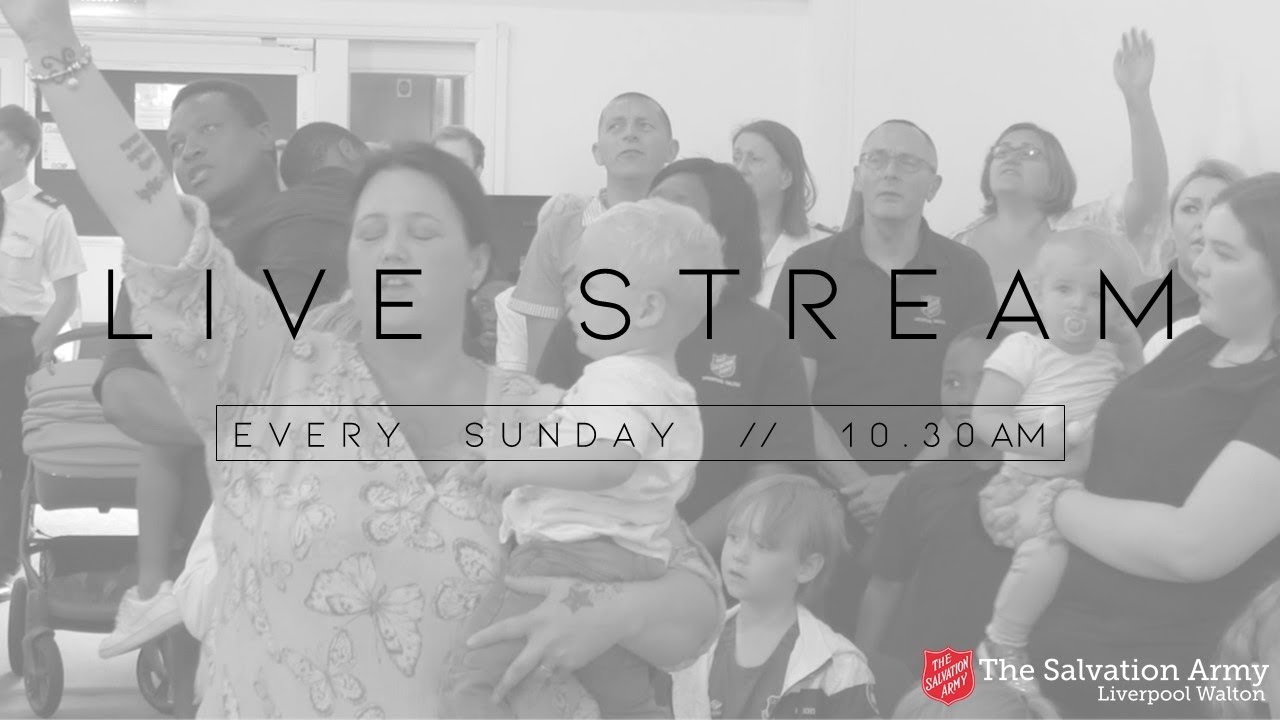 LIVE STREAM

EVERY SUNDAY // 10.30AM

THE SALVATION ARMY

The Salvation Army
Liverpool Walton